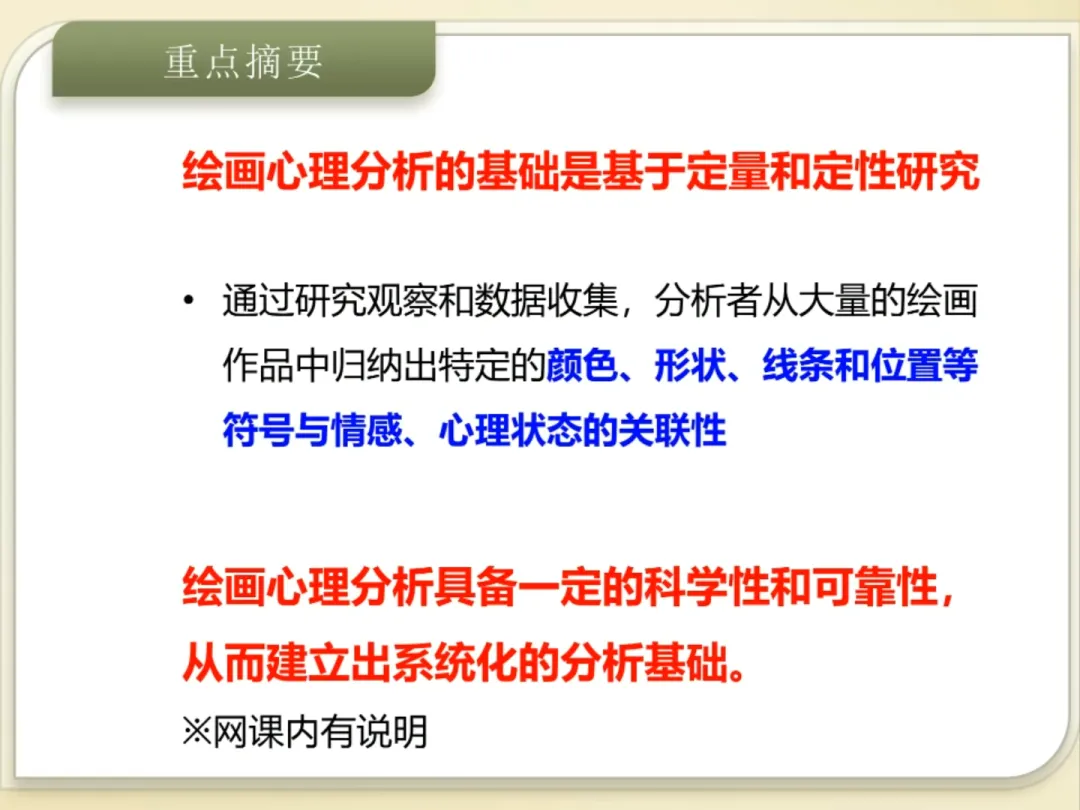 重点摘要

绘画心理分析的基础是基于定量和定性研究

• 通过研究观察和数据收集，分析者从大量的绘画作品中归纳出特定的颜色、形状、线条和位置等符号与情感、心理状态的关联性

绘画心理分析具备一定的科学性和可靠性，从而建立出系统化的分析基础。

※网课内有说明